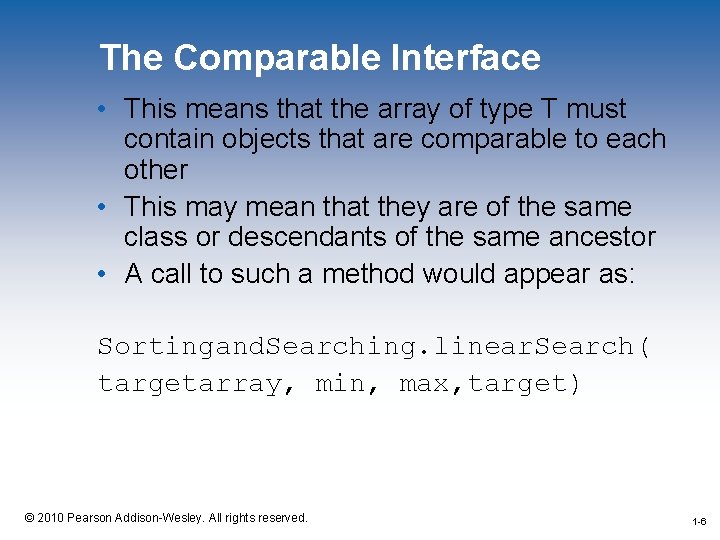 The Comparable Interface

• This means that the array of type T must contain objects that are comparable to each other

• This may mean that they are of the same class or descendants of the same ancestor

• A call to such a method would appear as:

SortingandSearching.linearSearch(
targetarray, min, max,target)

© 2010 Pearson Addison-Wesley. All rights reserved.

1-6